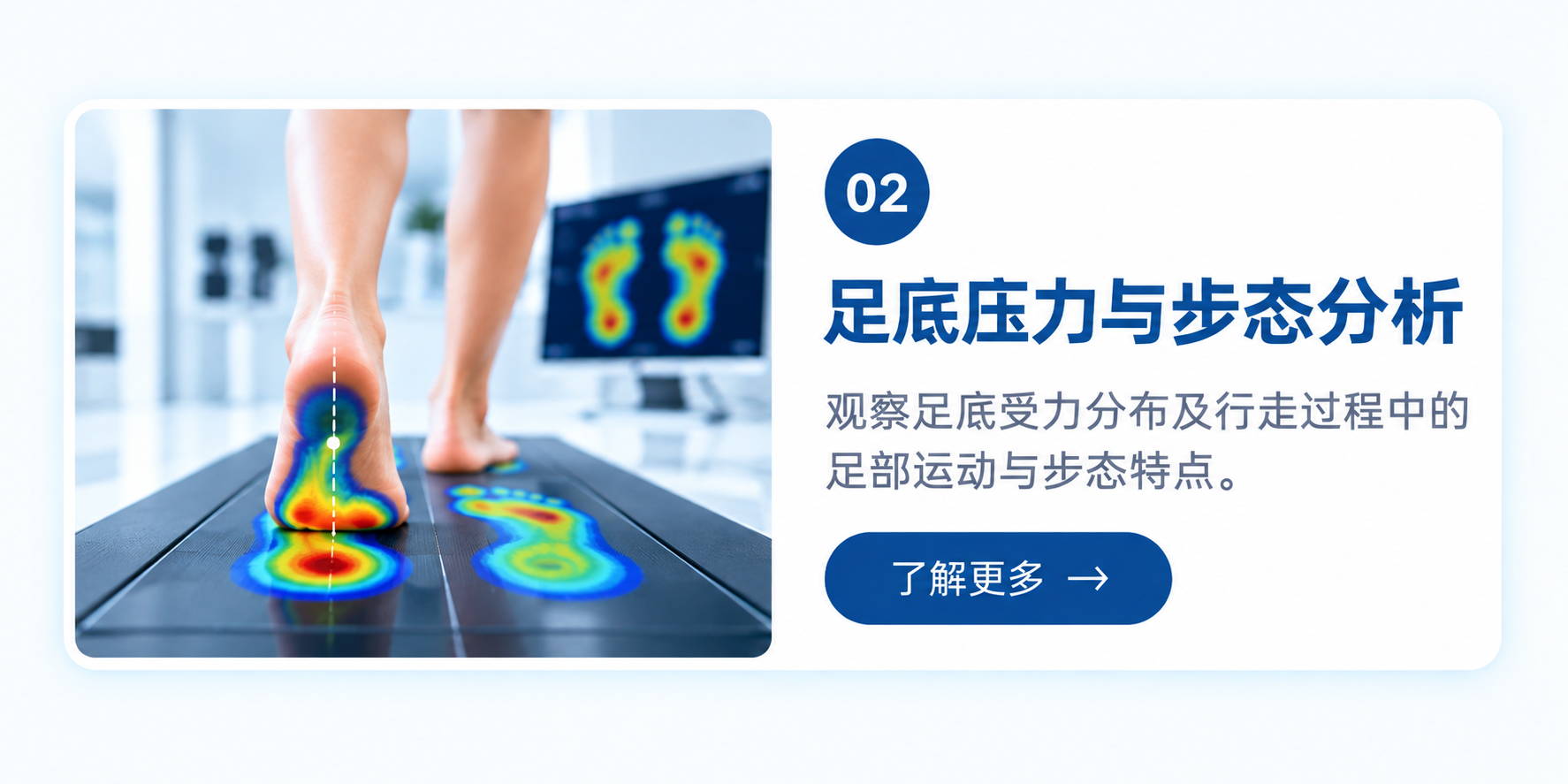 02

足底压力与步态分析

观察足底受力分布及行走过程中的足部运动与步态特点。

了解更多 →